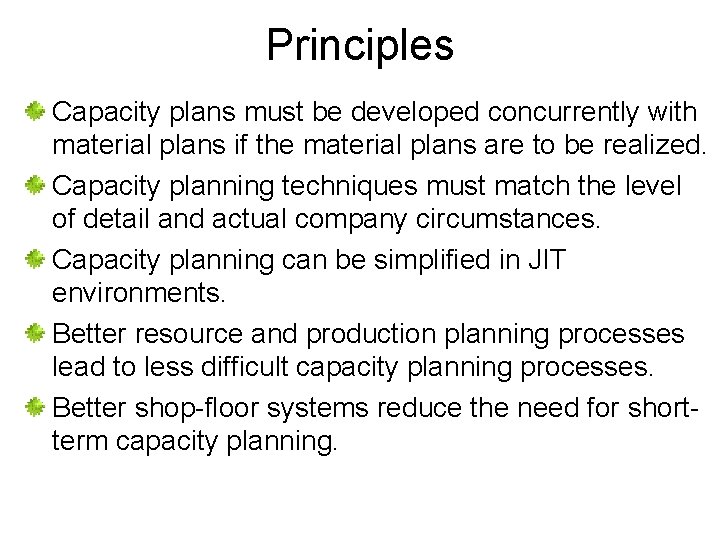 Principles

Capacity plans must be developed concurrently with material plans if the material plans are to be realized.

Capacity planning techniques must match the level of detail and actual company circumstances.

Capacity planning can be simplified in JIT environments.

Better resource and production planning processes lead to less difficult capacity planning processes.

Better shop-floor systems reduce the need for short-term capacity planning.